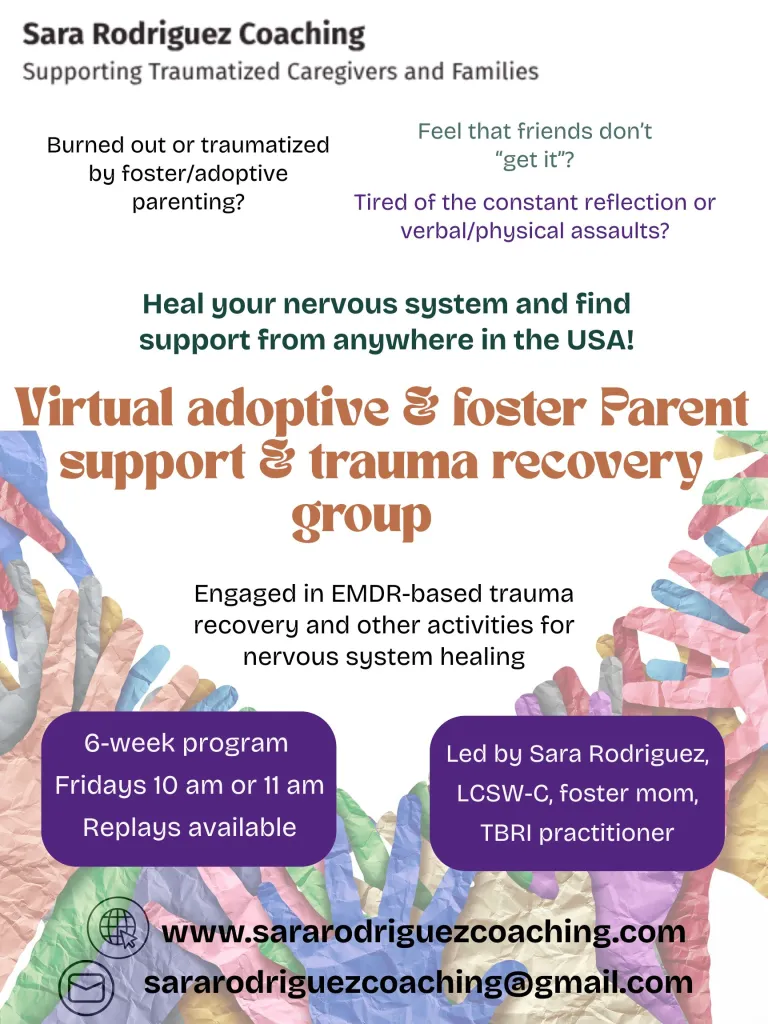 Sara Rodriguez Coaching
Supporting Traumatized Caregivers and Families

Burned out or traumatized by foster/adoptive parenting?

Feel that friends don't "get it"?

Tired of the constant reflection or verbal/physical assaults?

Heal your nervous system and find support from anywhere in the USA!

Virtual adoptive & foster Parent support & trauma recovery group

Engaged in EMDR-based trauma recovery and other activities for nervous system healing

6-week program
Fridays 10 am or 11 am
Replays available

Led by Sara Rodriguez, LCSW-C, foster mom, TBRI practitioner

www.sararodriguezcoaching.com
sararodriguezcoaching@gmail.com